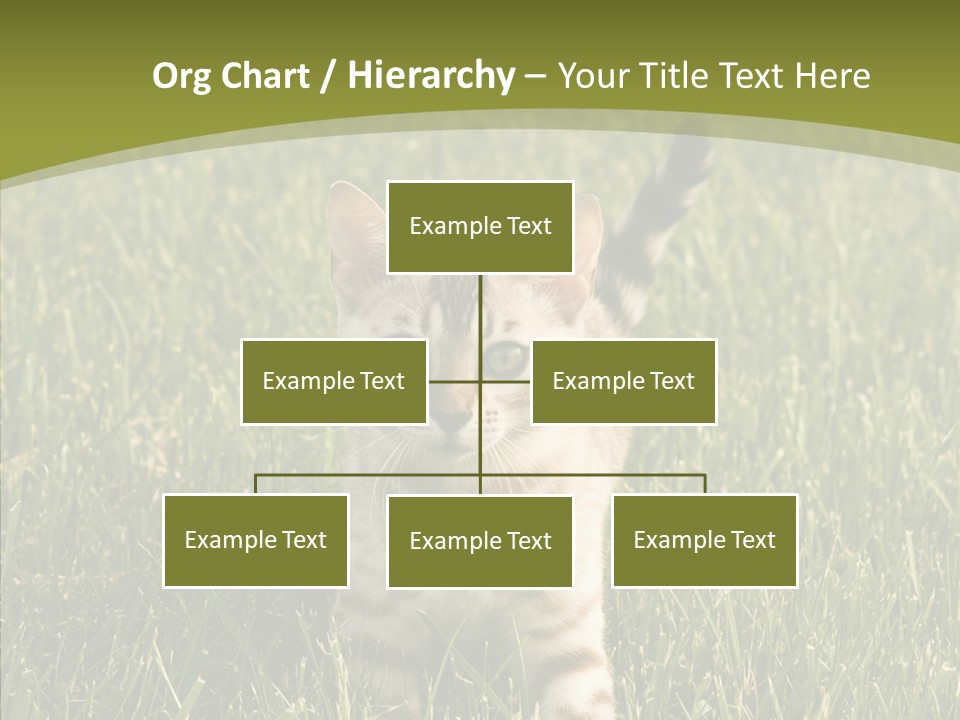 Org Chart / Hierarchy – Your Title Text Here

Example Text

Example Text

Example Text

Example Text

Example Text

Example Text